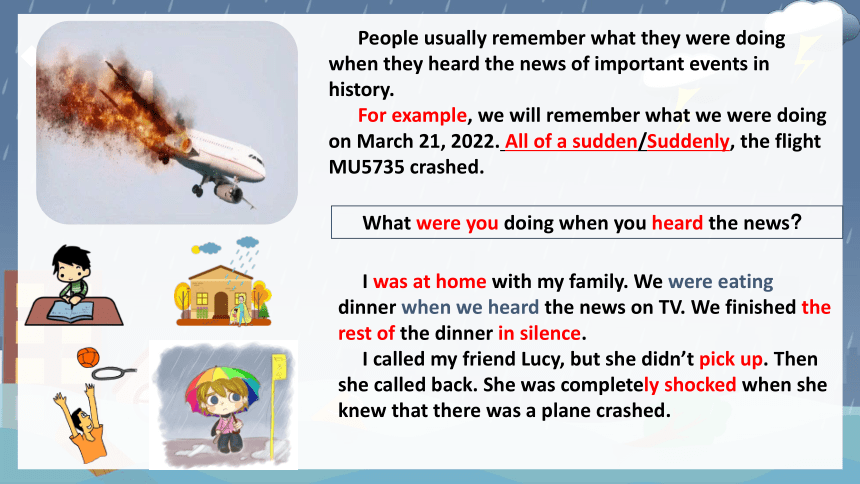 People usually remember what they were doing when they heard the news of important events in history.

For example, we will remember what we were doing on March 21, 2022. All of a sudden/Suddenly, the flight MU5735 crashed.

What were you doing when you heard the news?

I was at home with my family. We were eating dinner when we heard the news on TV. We finished the rest of the dinner in silence.

I called my friend Lucy, but she didn't pick up. Then she called back. She was completely shocked when she knew that there was a plane crashed.